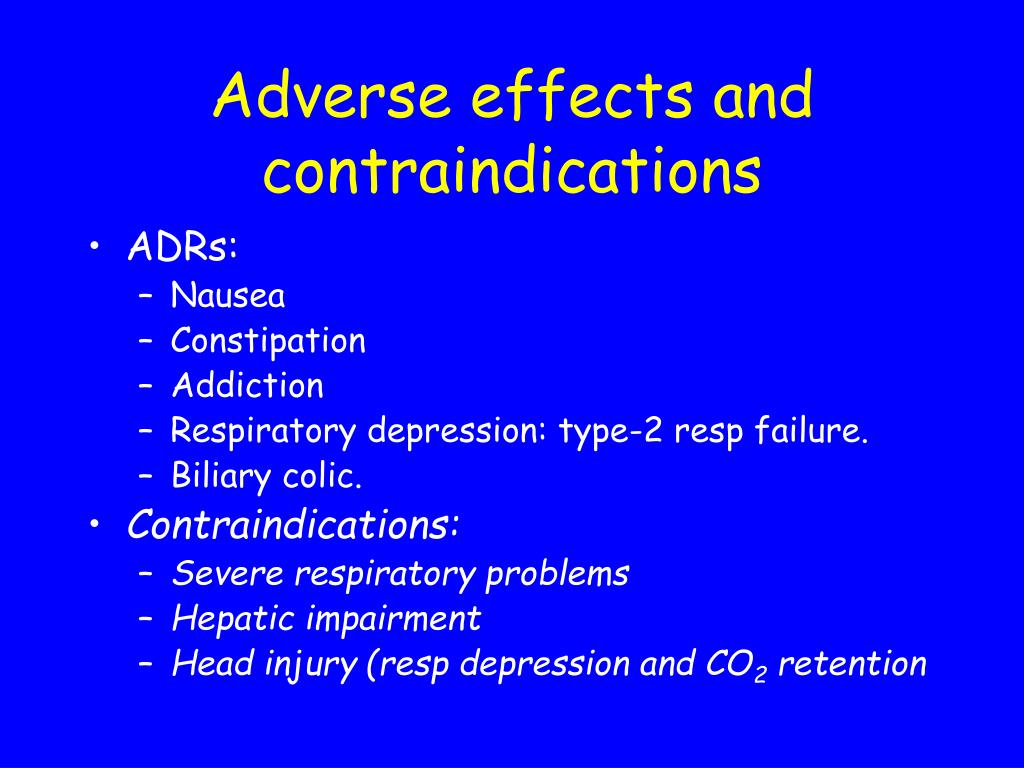 Adverse effects and contraindications

• ADRs:
  – Nausea
  – Constipation
  – Addiction
  – Respiratory depression: type-2 resp failure.
  – Biliary colic.
• Contraindications:
  – Severe respiratory problems
  – Hepatic impairment
  – Head injury (resp depression and $CO_2$ retention